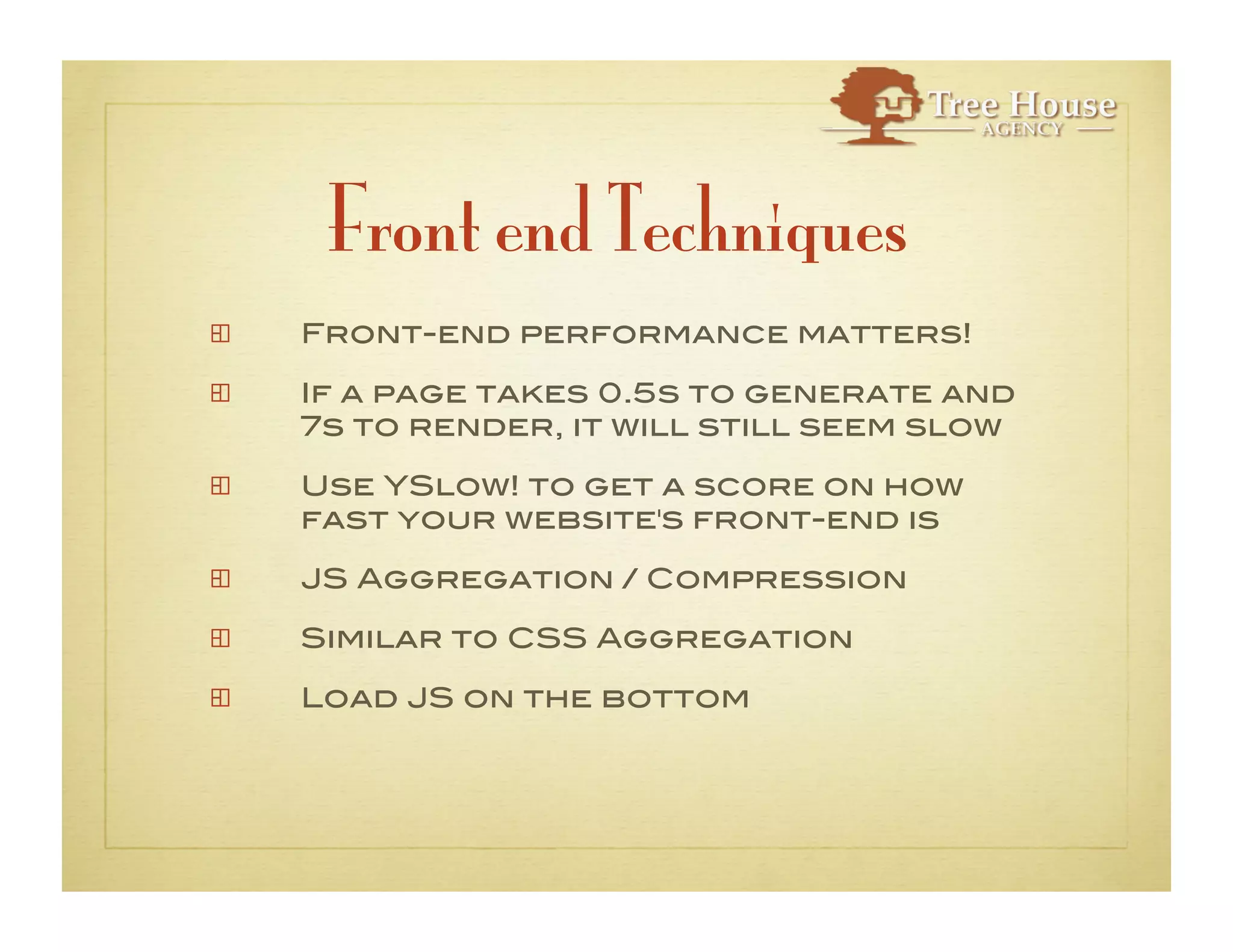 Tree House
AGENCY

Front end Techniques

Front-end performance matters!

If a page takes 0.5s to generate and 7s to render, it will still seem slow

Use YSlow! to get a score on how fast your website's front-end is

JS Aggregation / Compression

Similar to CSS Aggregation

Load JS on the bottom